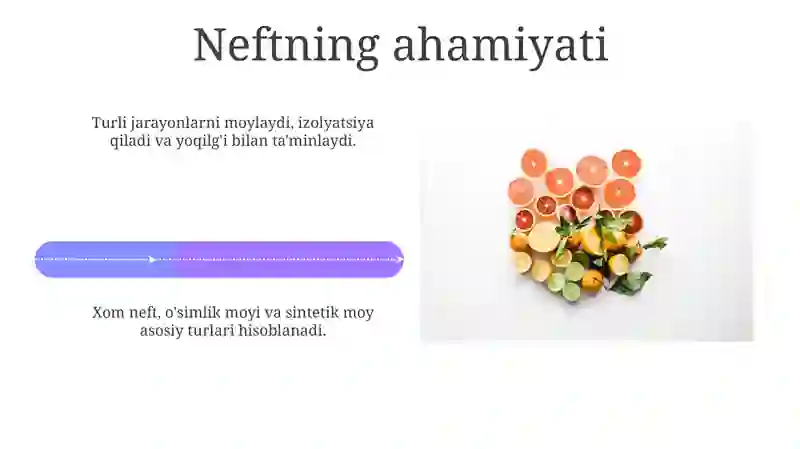 Neftning ahamiyati

Turli jarayonlarni moylaydi, izolyatsiya qiladi va yoqilg'i bilan ta'minlaydi.

Xom neft, o'simlik moyi va sintetik moy asosiy turlari hisoblanadi.